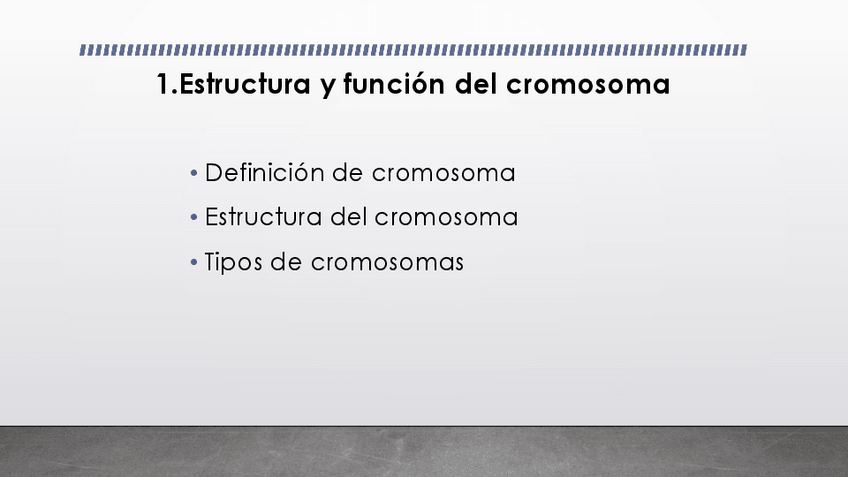 1.Estructura y función del cromosoma

• Definición de cromosoma
• Estructura del cromosoma
• Tipos de cromosomas